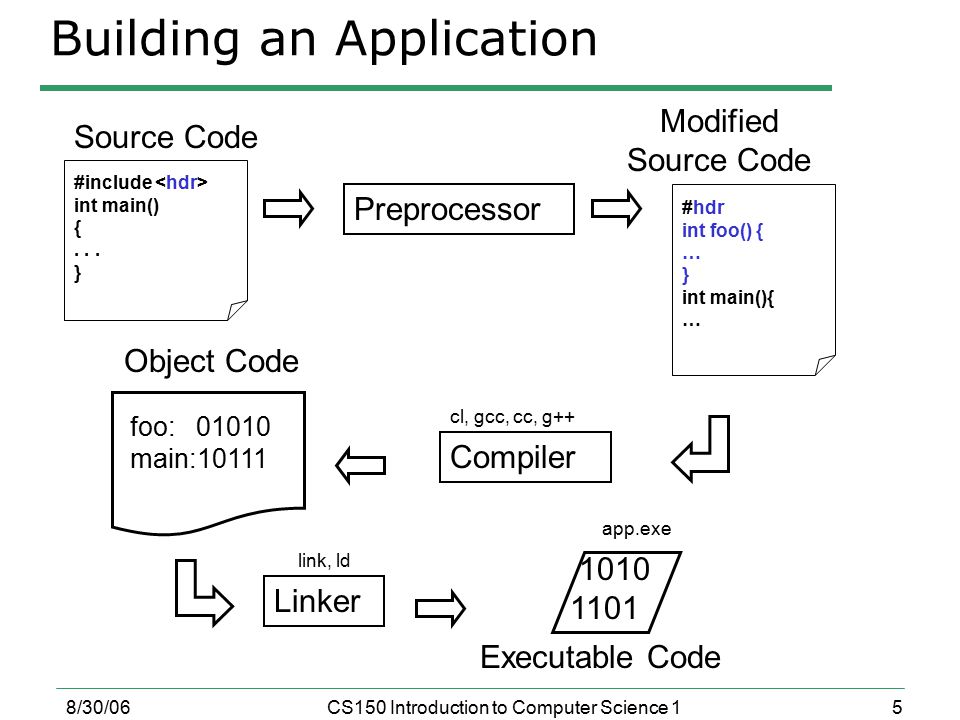 Building an Application

Source Code

#include <hdr>
int main()
{
. . .
}

Preprocessor

Modified Source Code

#hdr
int foo() {
…
}
int main(){
…

Object Code

foo: 01010
main:10111

cl, gcc, cc, g++

Compiler

link, ld

Linker

app.exe

1010
1101

Executable Code

8/30/06 CS150 Introduction to Computer Science 1 5